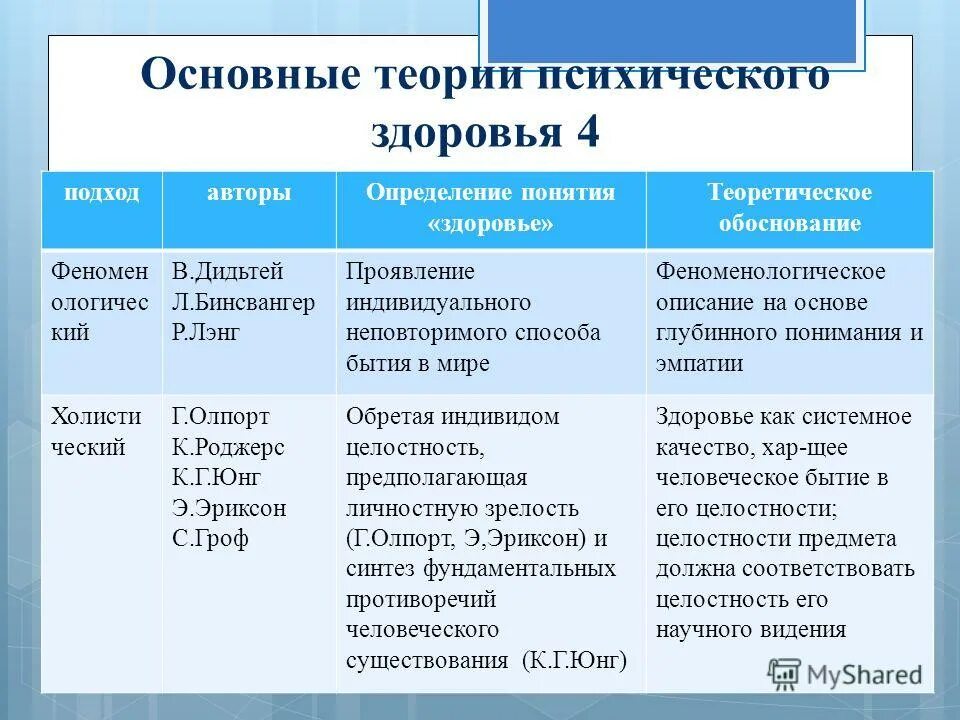 Основные теории психического здоровья 4

| подход | авторы | Определение понятия «здоровье» | Теоретическое обоснование |
|---|---|---|---|
| Феноменологический | В.Дидьтей Л.Бинсвангер Р.Лэнг | Проявление индивидуального неповторимого способа бытия в мире | Феноменологическое описание на основе глубинного понимания и эмпатии |
| Холистический | Г.Олпорт К.Роджерс К.Г.Юнг Э.Эриксон С.Гроф | Обретая индивидом целостность, предполагающая личностную зрелость (Г.Олпорт, Э,Эриксон) и синтез фундаментальных противоречий человеческого существования (К.Г.Юнг) | Здоровье как системное качество, хар-щее человеческое бытие в его целостности; целостности предмета должна соответствовать целостность его научного видения |

MyShared